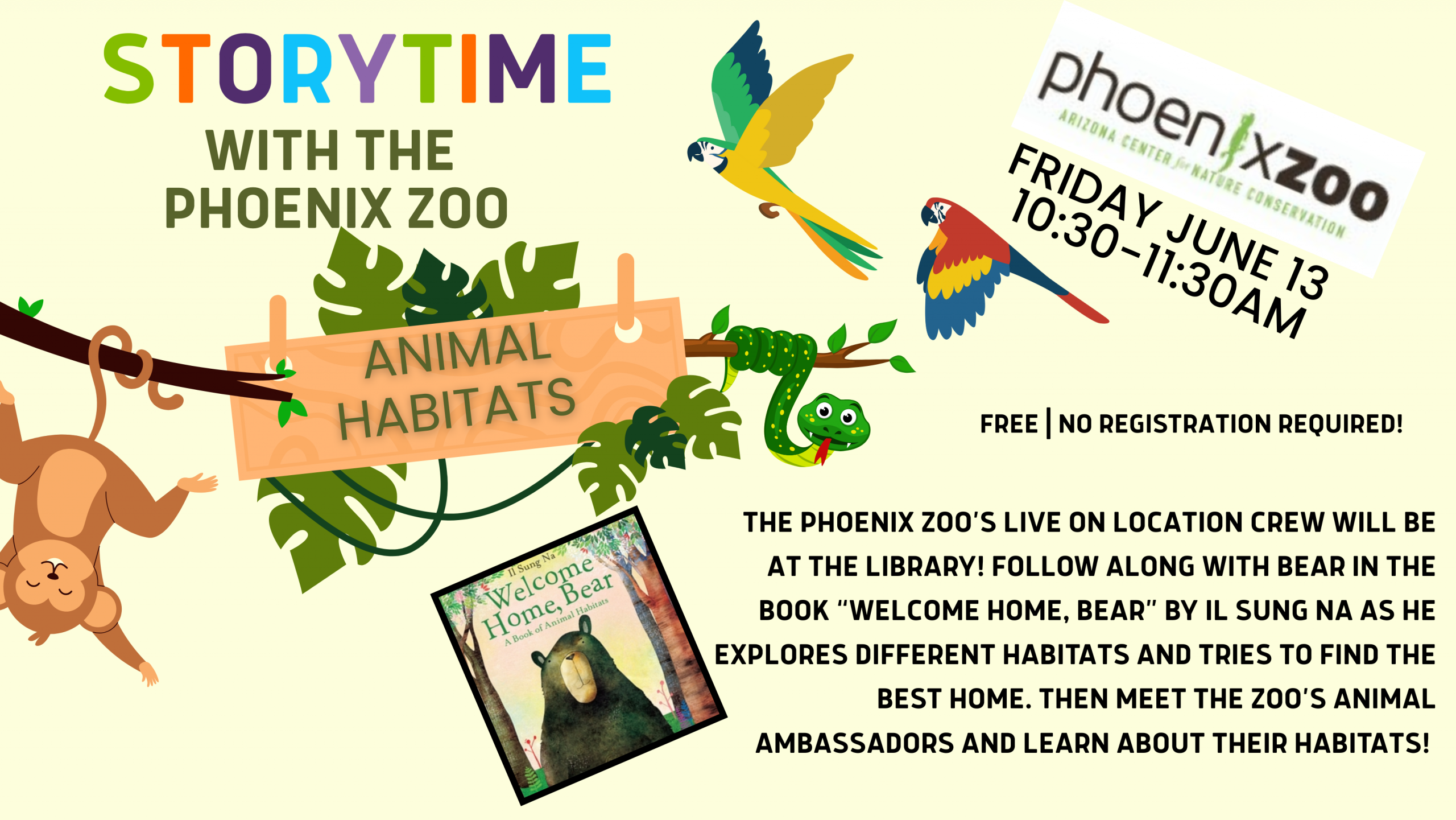 STORYTIME
WITH THE PHOENIX ZOO

phoenix zoo
ARIZONA CENTER for NATURE CONSERVATION

FRIDAY JUNE 13
10:30-11:30AM

ANIMAL HABITATS

FREE | NO REGISTRATION REQUIRED!

Il Sung Na
Welcome Home, Bear
A Book of Animal Habitats

THE PHOENIX ZOO'S LIVE ON LOCATION CREW WILL BE AT THE LIBRARY! FOLLOW ALONG WITH BEAR IN THE BOOK "WELCOME HOME, BEAR" BY IL SUNG NA AS HE EXPLORES DIFFERENT HABITATS AND TRIES TO FIND THE BEST HOME. THEN MEET THE ZOO'S ANIMAL AMBASSADORS AND LEARN ABOUT THEIR HABITATS!